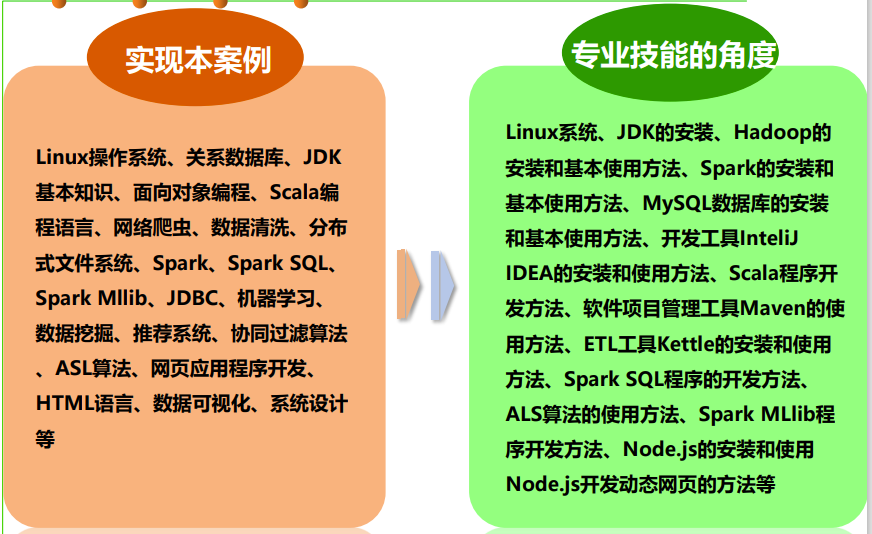 实现本案例

Linux操作系统、关系数据库、JDK基本知识、面向对象编程、Scala编程语言、网络爬虫、数据清洗、分布式文件系统、Spark、Spark SQL、Spark Mllib、JDBC、机器学习、数据挖掘、推荐系统、协同过滤算法、ASL算法、网页应用程序开发、HTML语言、数据可视化、系统设计等

专业技能的角度

Linux系统、JDK的安装、Hadoop的安装和基本使用方法、Spark的安装和基本使用方法、MySQL数据库的安装和基本使用方法、开发工具InteliJ IDEA的安装和使用方法、Scala程序开发方法、软件项目管理工具Maven的使用方法、ETL工具Kettle的安装和使用方法、Spark SQL程序的开发方法、ALS算法的使用方法、Spark MLlib程序开发方法、Node.js的安装和使用Node.js开发动态网页的方法等